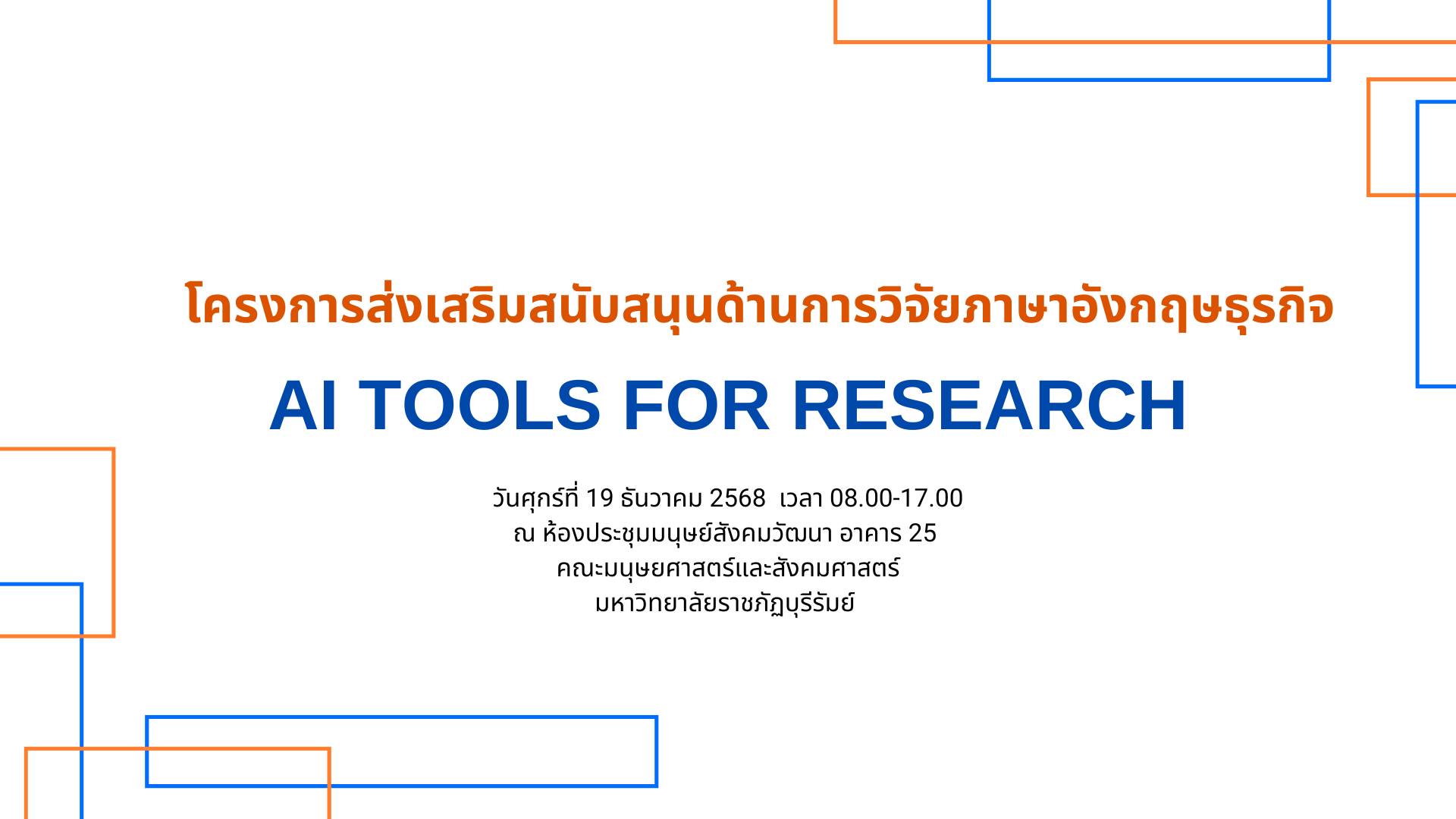 โครงการส่งเสริมสนับสนุนด้านการวิจัยภาษาอังกฤษธุรกิจ

AI TOOLS FOR RESEARCH

วันศุกร์ที่ 19 ธันวาคม 2568 เวลา 08.00-17.00
ณ ห้องประชุมมนุษย์สังคมวัฒนา อาคาร 25
คณะมนุษยศาสตร์และสังคมศาสตร์
มหาวิทยาลัยราชภัฏบุรีรัมย์